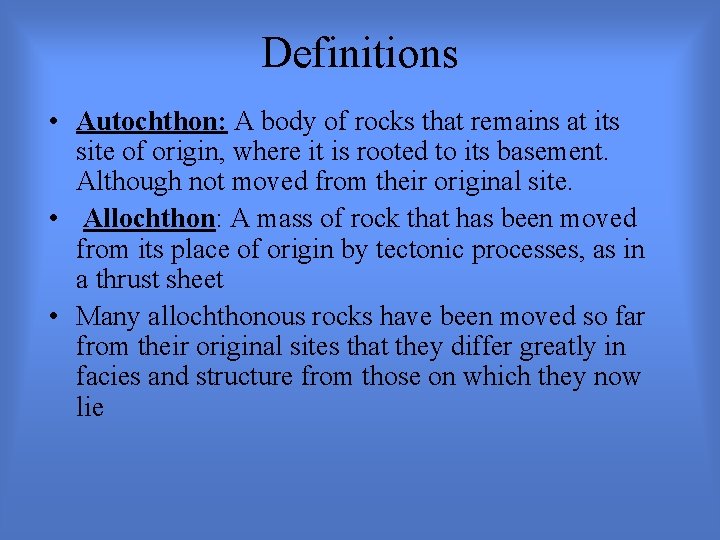 Definitions

• Autochthon: A body of rocks that remains at its site of origin, where it is rooted to its basement. Although not moved from their original site.

• Allochthon: A mass of rock that has been moved from its place of origin by tectonic processes, as in a thrust sheet

• Many allochthonous rocks have been moved so far from their original sites that they differ greatly in facies and structure from those on which they now lie